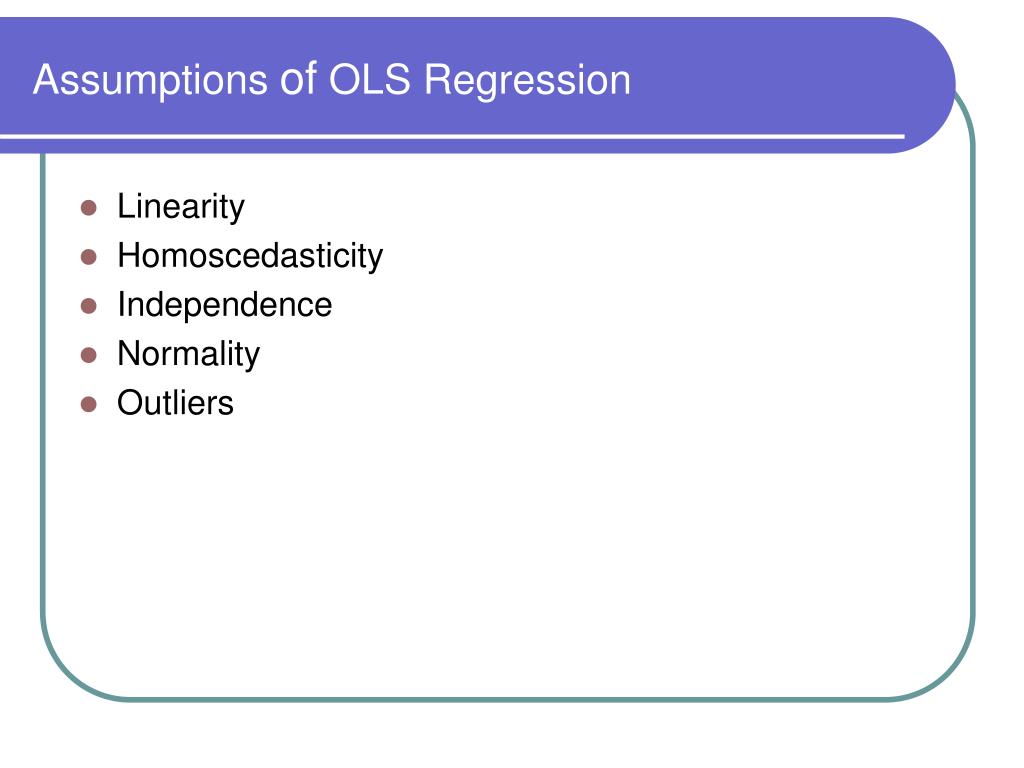 Assumptions of OLS Regression

- Linearity
- Homoscedasticity
- Independence
- Normality
- Outliers